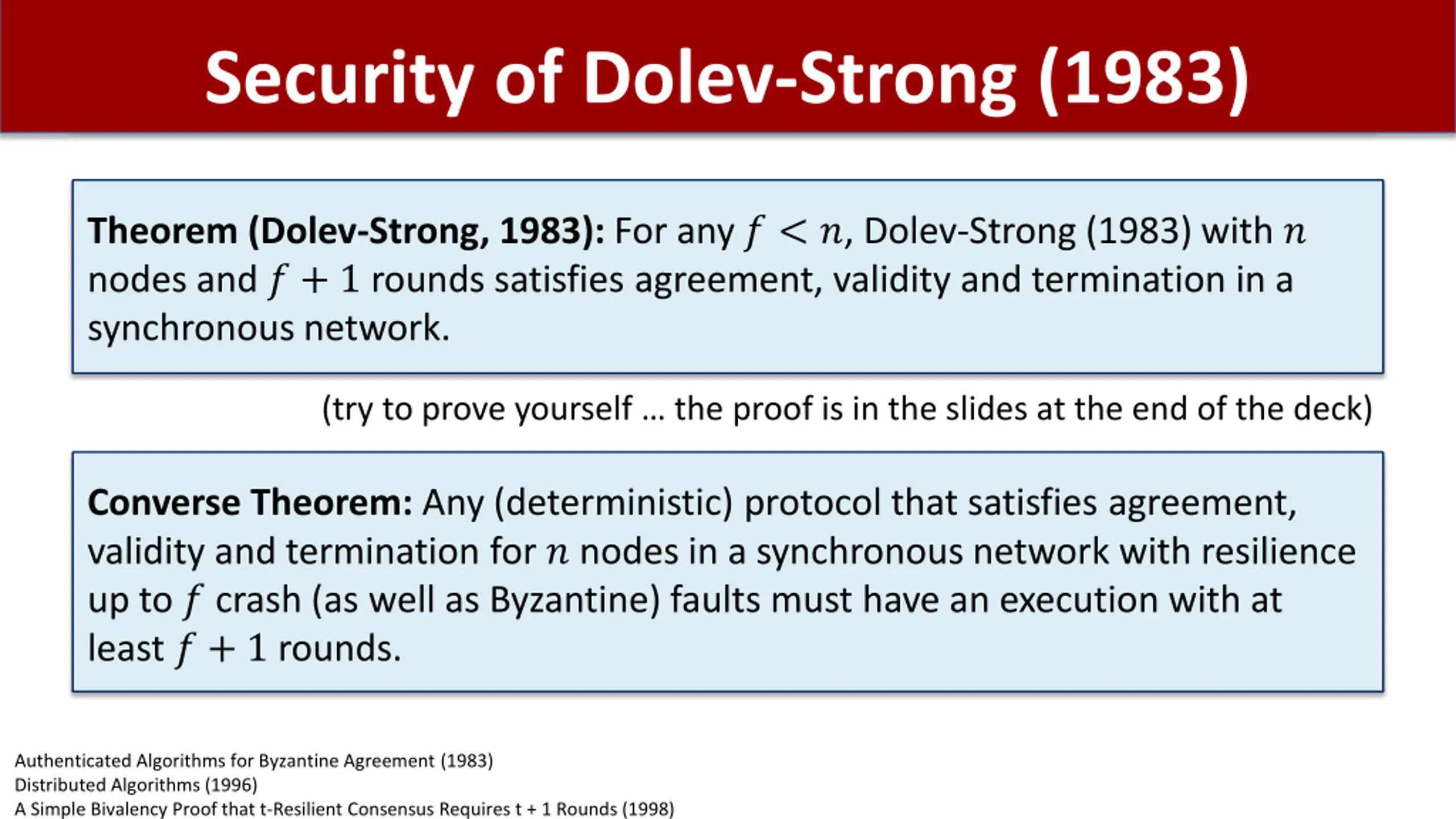 Security of Dolev-Strong (1983)

Theorem (Dolev-Strong, 1983): For any $f < n$, Dolev-Strong (1983) with $n$ nodes and $f + 1$ rounds satisfies agreement, validity and termination in a synchronous network.

(try to prove yourself … the proof is in the slides at the end of the deck)

Converse Theorem: Any (deterministic) protocol that satisfies agreement, validity and termination for $n$ nodes in a synchronous network with resilience up to $f$ crash (as well as Byzantine) faults must have an execution with at least $f + 1$ rounds.

Authenticated Algorithms for Byzantine Agreement (1983)
Distributed Algorithms (1996)
A Simple Bivalency Proof that t-Resilient Consensus Requires t + 1 Rounds (1998)